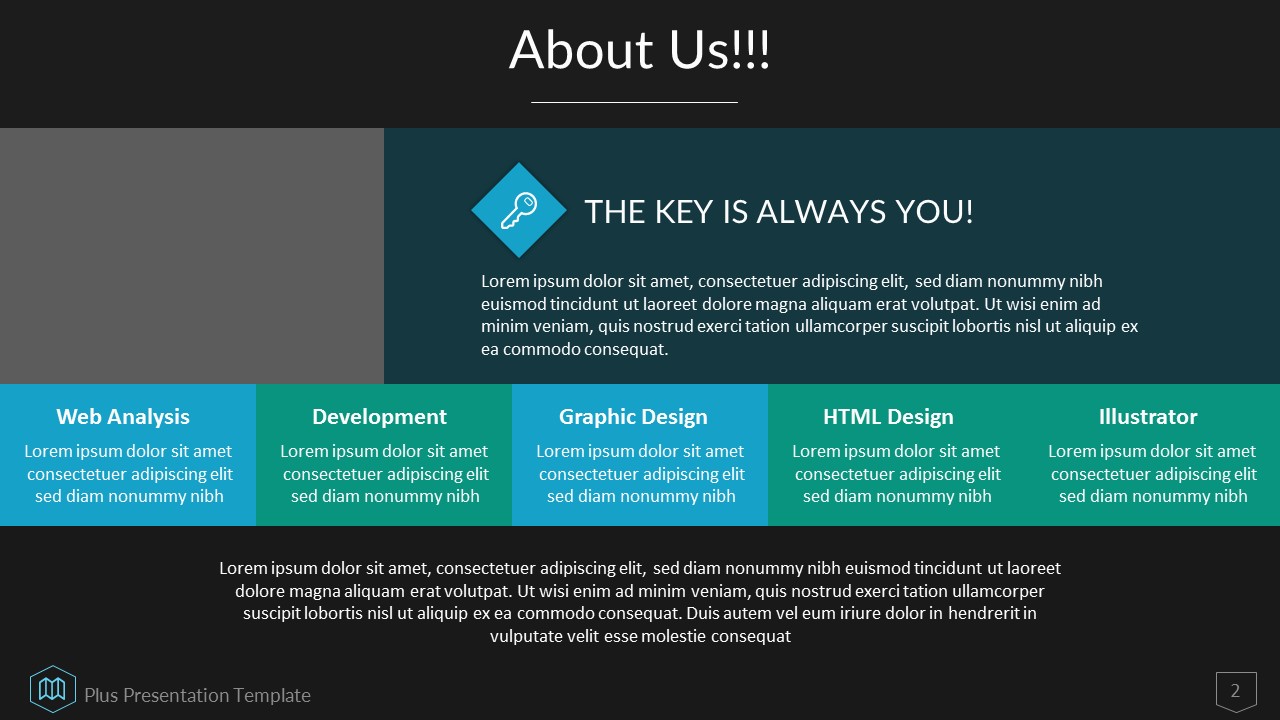 About Us!!!

THE KEY IS ALWAYS YOU!

Lorem ipsum dolor sit amet, consectetuer adipiscing elit, sed diam nonummy nibh euismod tincidunt ut laoreet dolore magna aliquam erat volutpat. Ut wisi enim ad minim veniam, quis nostrud exerci tation ullamcorper suscipit lobortis nisl ut aliquip ex ea commodo consequat.

Web Analysis
Lorem ipsum dolor sit amet consectetuer adipiscing elit sed diam nonummy nibh

Development
Lorem ipsum dolor sit amet consectetuer adipiscing elit sed diam nonummy nibh

Graphic Design
Lorem ipsum dolor sit amet consectetuer adipiscing elit sed diam nonummy nibh

HTML Design
Lorem ipsum dolor sit amet consectetuer adipiscing elit sed diam nonummy nibh

Illustrator
Lorem ipsum dolor sit amet consectetuer adipiscing elit sed diam nonummy nibh

Lorem ipsum dolor sit amet, consectetuer adipiscing elit, sed diam nonummy nibh euismod tincidunt ut laoreet dolore magna aliquam erat volutpat. Ut wisi enim ad minim veniam, quis nostrud exerci tation ullamcorper suscipit lobortis nisl ut aliquip ex ea commodo consequat. Duis autem vel eum iriure dolor in hendrerit in vulputate velit esse molestie consequat

Plus Presentation Template

2